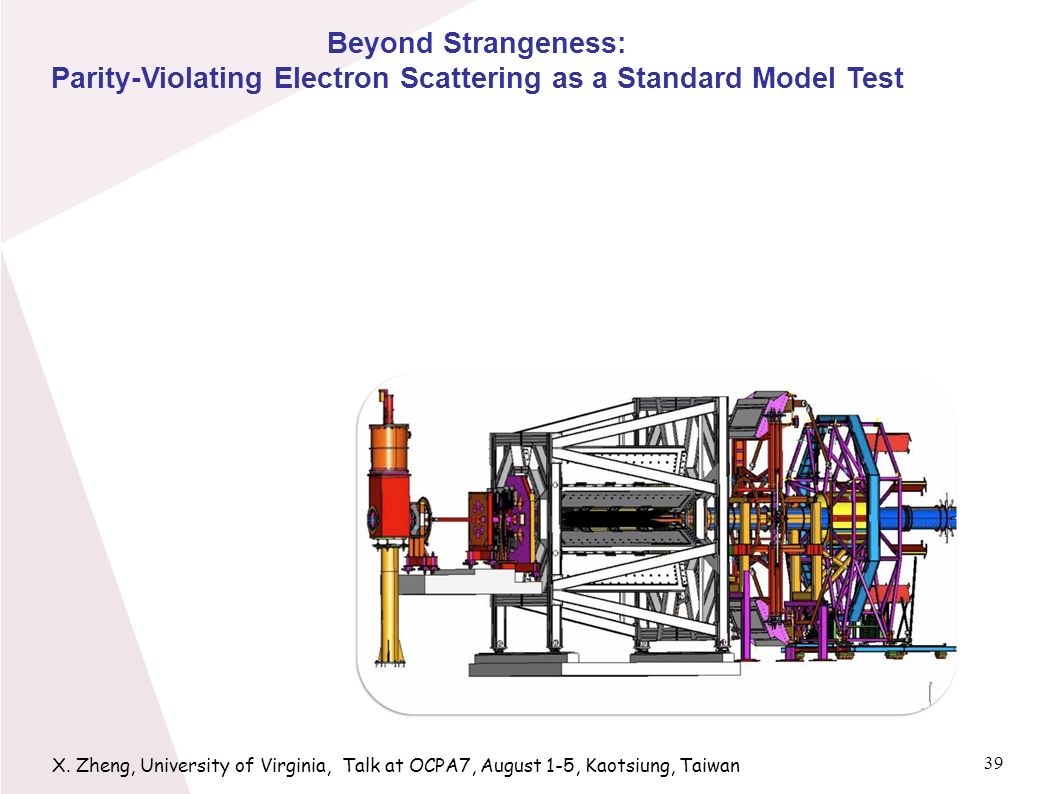 Beyond Strangeness:
Parity-Violating Electron Scattering as a Standard Model Test

X. Zheng, University of Virginia, Talk at OCPA7, August 1-5, Kaotsiung, Taiwan

39